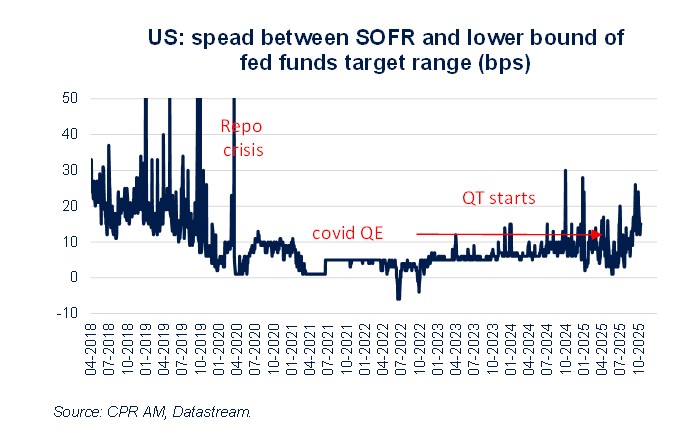 US: spead between SOFR and lower bound of fed funds target range (bps)

50
40
30
20
10
0
-10

Repo crisis

QT starts

covid QE

04-2018
07-2018
10-2018
01-2019
04-2019
07-2019
10-2019
01-2020
04-2020
07-2020
10-2020
01-2021
04-2021
07-2021
10-2021
01-2022
04-2022
07-2022
10-2022
01-2023
04-2023
07-2023
10-2023
01-2024
04-2024
07-2024
10-2024
01-2025
04-2025
07-2025
10-2025

Source: CPR AM, Datastream.